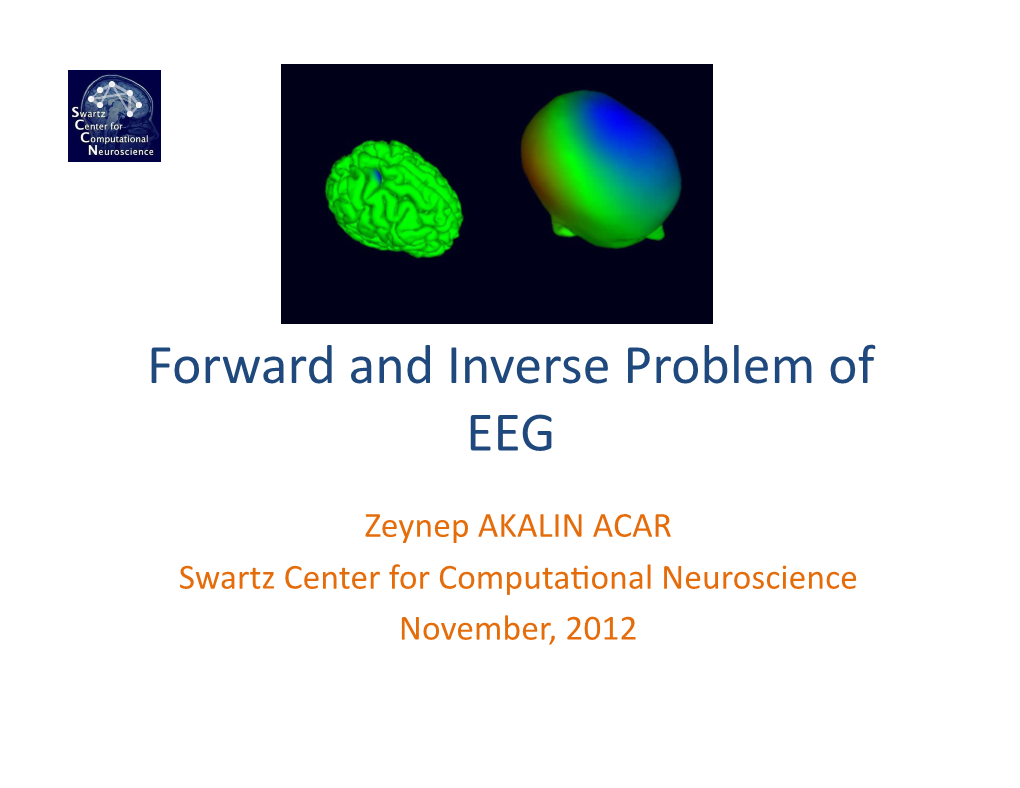 Swartz
Center for
Computational
Neuroscience

Forward and Inverse Problem of EEG

Zeynep AKALIN ACAR

Swartz Center for Computational Neuroscience

November, 2012